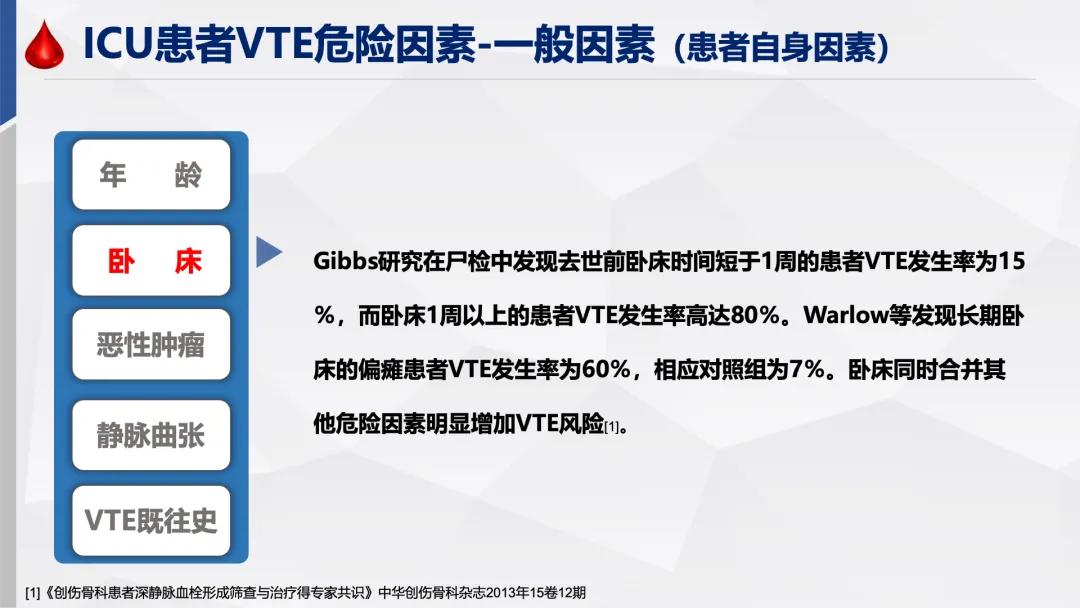 ICU患者VTE危险因素-一般因素（患者自身因素）

年　龄

卧　床

恶性肿瘤

静脉曲张

VTE既往史

Gibbs研究在尸检中发现去世前卧床时间短于1周的患者VTE发生率为15％，而卧床1周以上的患者VTE发生率高达80％。Warlow等发现长期卧床的偏瘫患者VTE发生率为60％，相应对照组为7％。卧床同时合并其他危险因素明显增加VTE风险[1]。

[1]《创伤骨科患者深静脉血栓形成筛查与治疗得专家共识》中华创伤骨科杂志2013年15卷12期